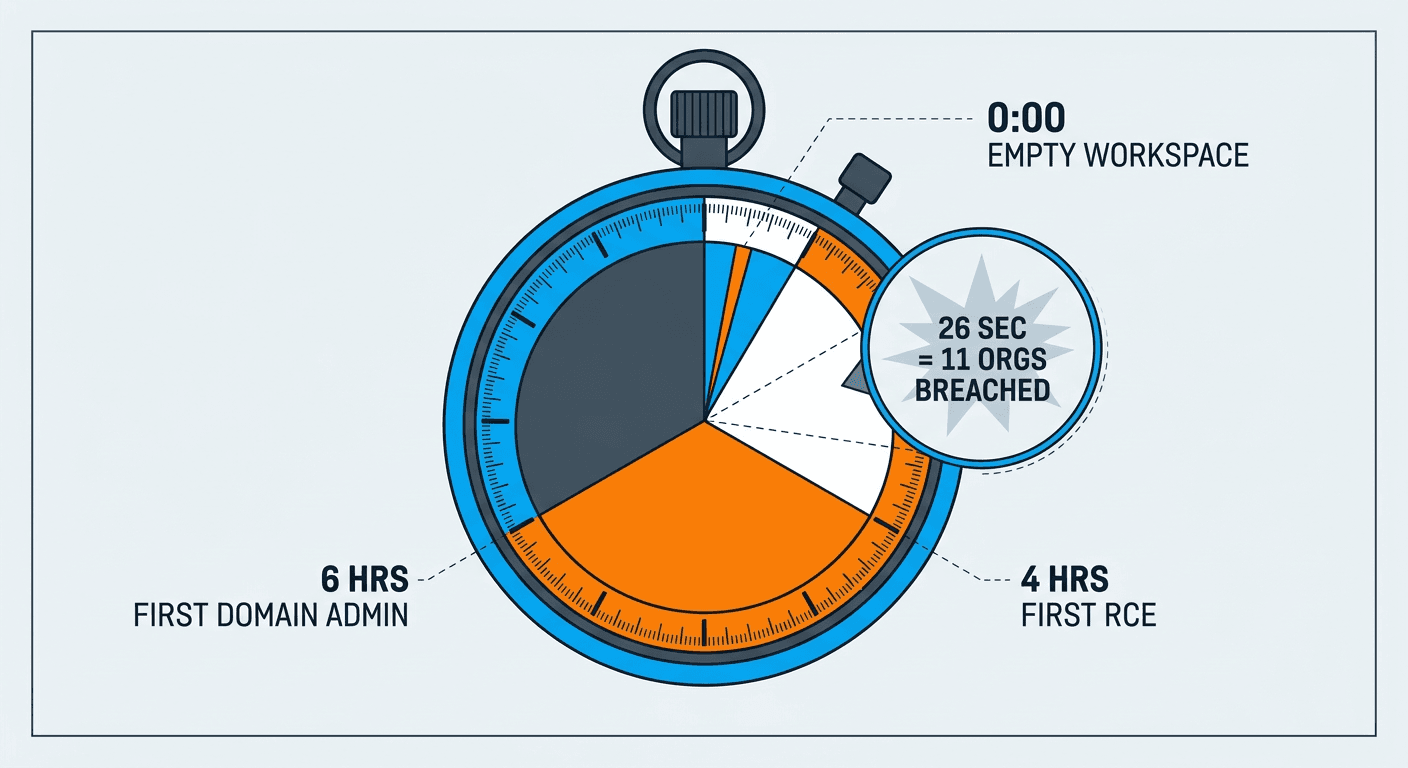 0:00
EMPTY WORKSPACE

26 SEC
= 11 ORGS
BREACHED

6 HRS
FIRST DOMAIN ADMIN

4 HRS
FIRST RCE